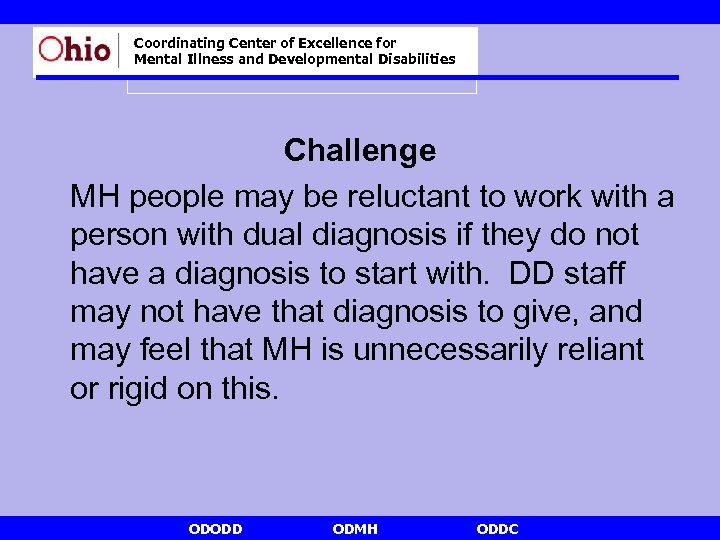 Ohio Coordinating Center of Excellence for Mental Illness and Developmental Disabilities

Challenge

MH people may be reluctant to work with a person with dual diagnosis if they do not have a diagnosis to start with. DD staff may not have that diagnosis to give, and may feel that MH is unnecessarily reliant or rigid on this.

ODODD ODMH ODDC